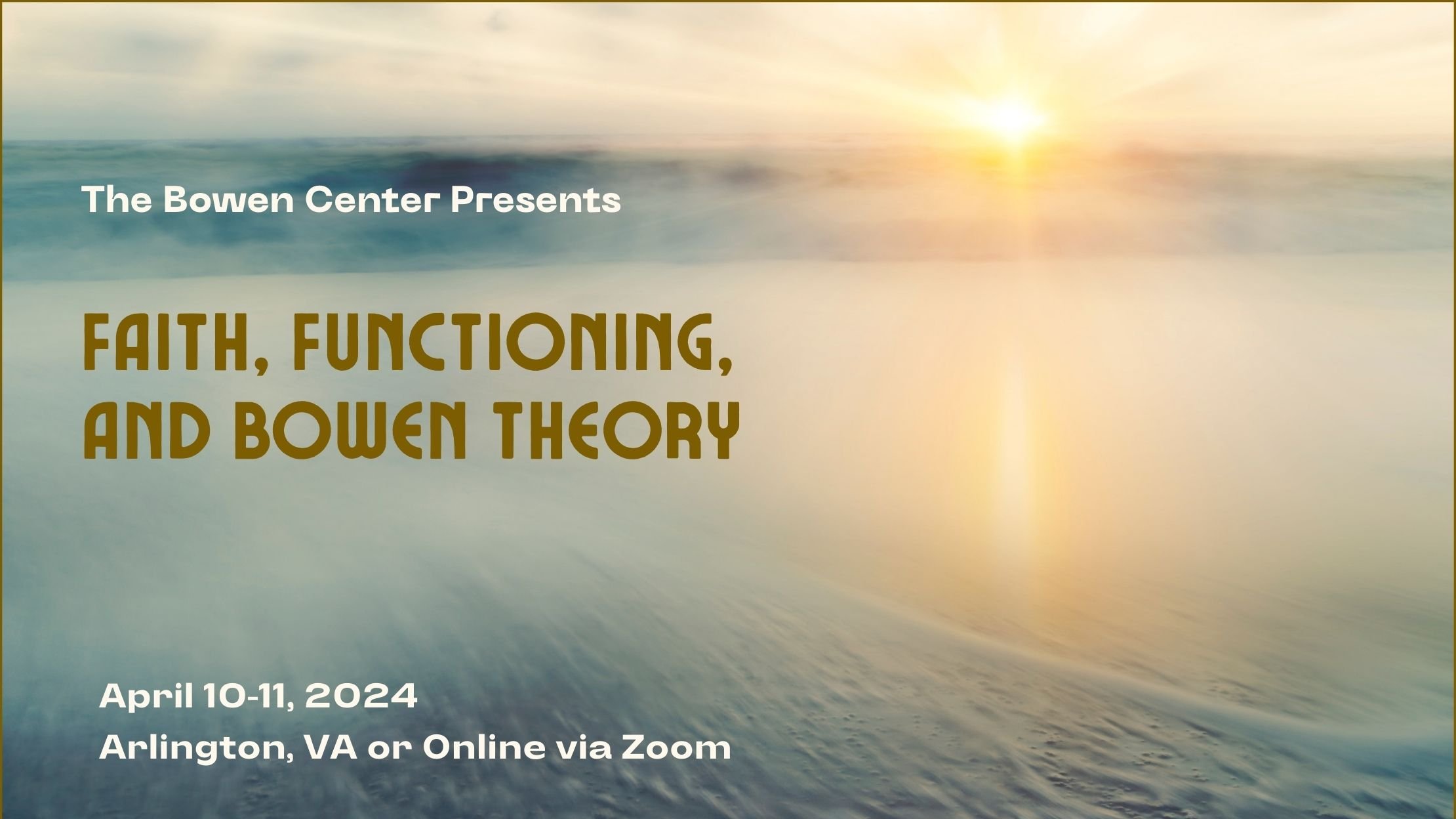 The Bowen Center Presents

FAITH, FUNCTIONING, AND BOWEN THEORY

April 10-11, 2024

Arlington, VA or Online via Zoom